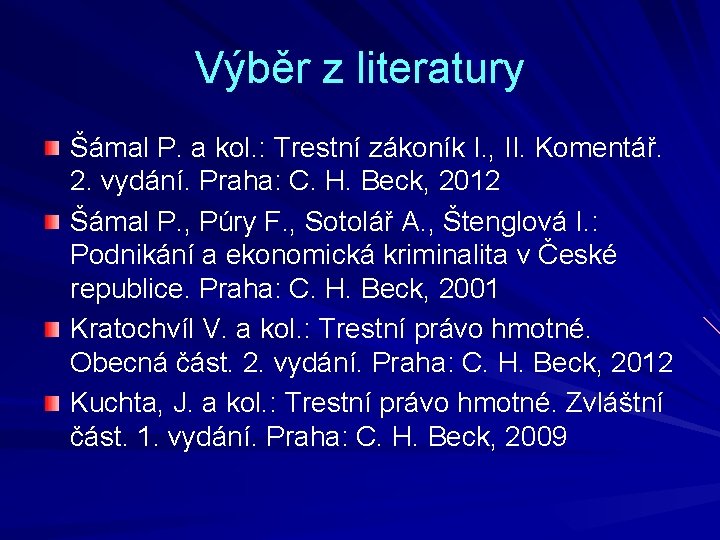 Výběr z literatury

Šámal P. a kol.: Trestní zákoník I., II. Komentář. 2. vydání. Praha: C. H. Beck, 2012

Šámal P., Púry F., Sotolář A., Štenglová I.: Podnikání a ekonomická kriminalita v České republice. Praha: C. H. Beck, 2001

Kratochvíl V. a kol.: Trestní právo hmotné. Obecná část. 2. vydání. Praha: C. H. Beck, 2012

Kuchta, J. a kol.: Trestní právo hmotné. Zvláštní část. 1. vydání. Praha: C. H. Beck, 2009